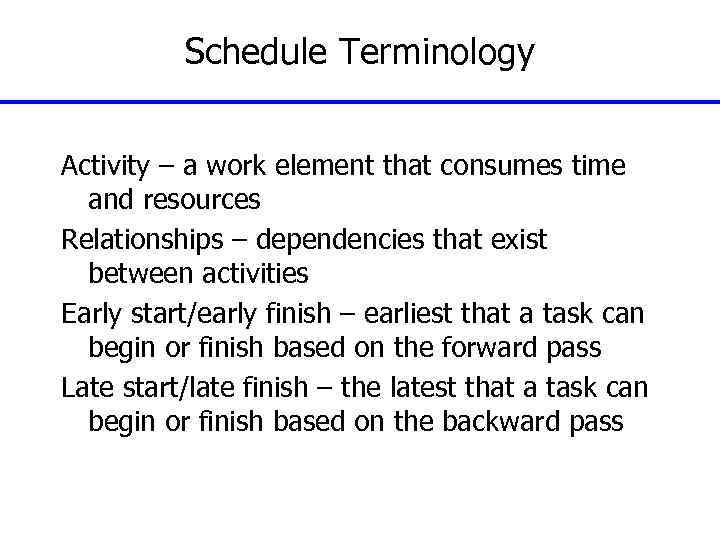 Schedule Terminology

Activity – a work element that consumes time and resources

Relationships – dependencies that exist between activities

Early start/early finish – earliest that a task can begin or finish based on the forward pass

Late start/late finish – the latest that a task can begin or finish based on the backward pass